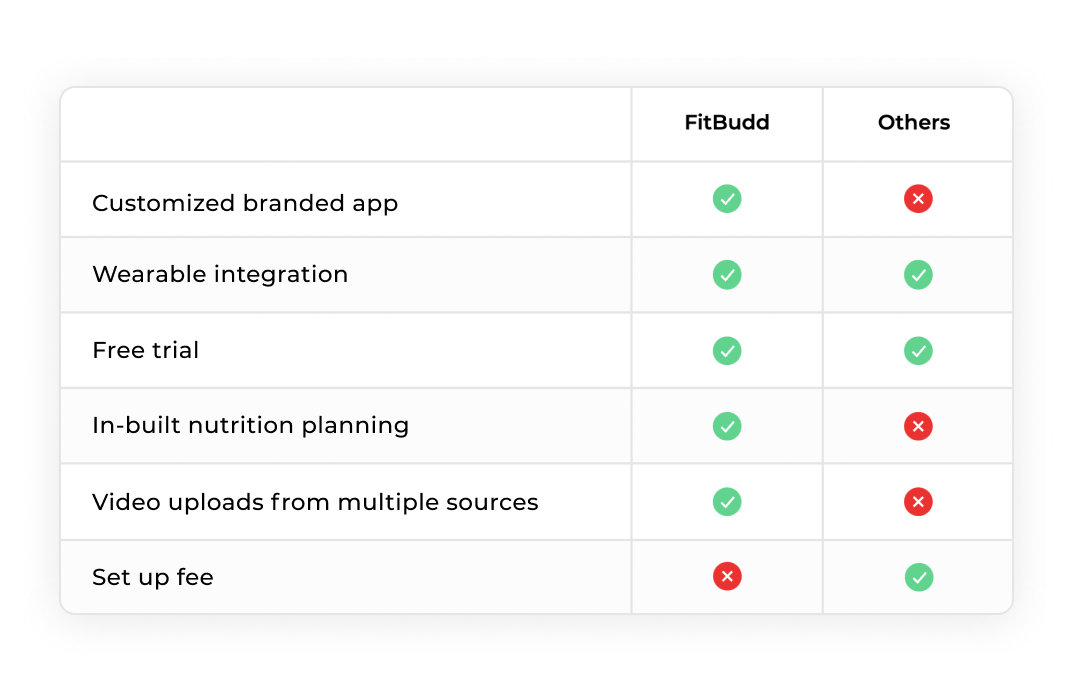 | | FitBudd | Others |
|---|---|---|
| Customized branded app | ✓ | ✗ |
| Wearable integration | ✓ | ✓ |
| Free trial | ✓ | ✓ |
| In-built nutrition planning | ✓ | ✗ |
| Video uploads from multiple sources | ✓ | ✗ |
| Set up fee | ✗ | ✓ |